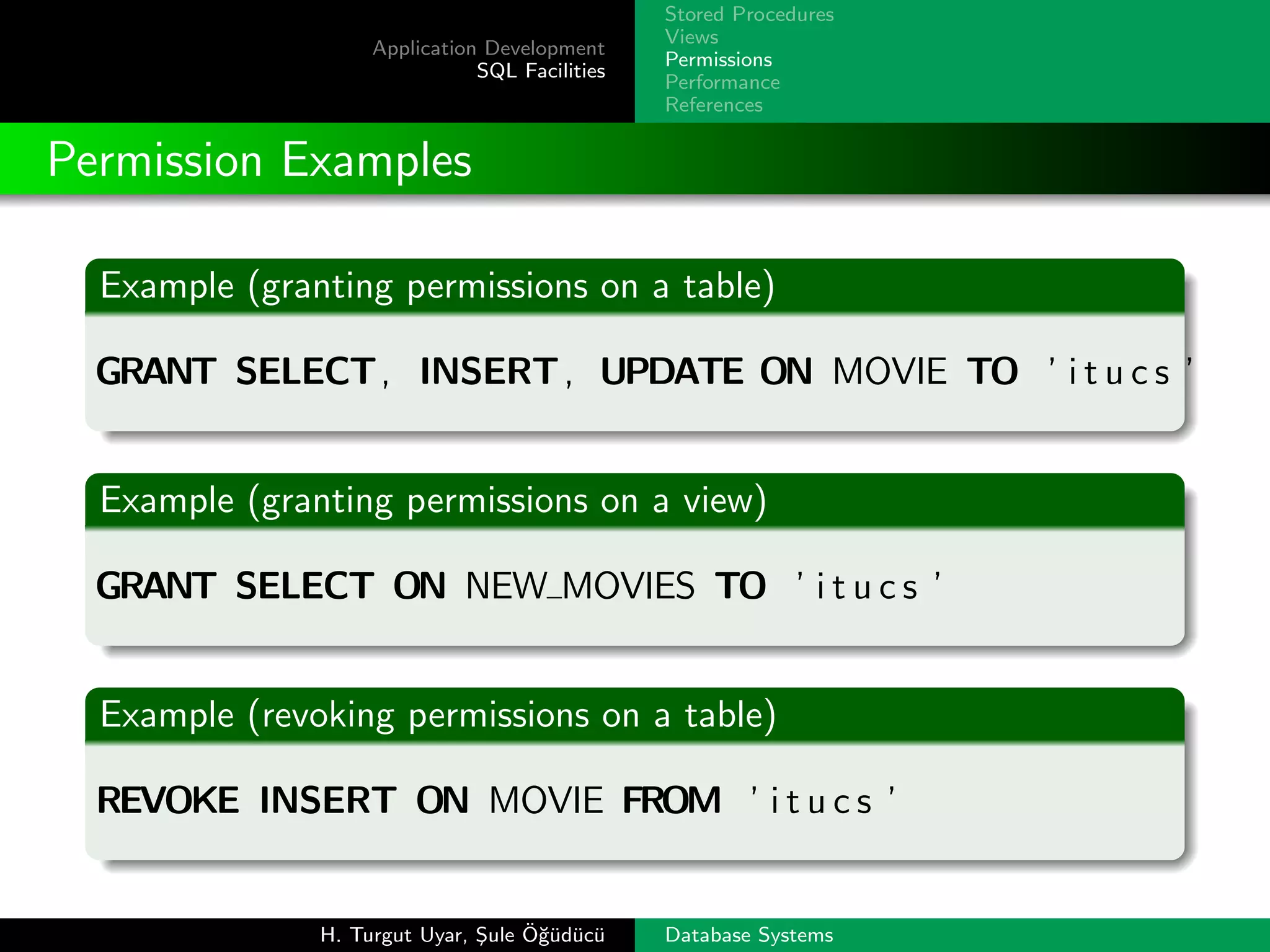 Application Development
SQL Facilities

Stored Procedures
Views
Permissions
Performance
References

Permission Examples

Example (granting permissions on a table)

GRANT SELECT, INSERT, UPDATE ON MOVIE TO 'itucs'

Example (granting permissions on a view)

GRANT SELECT ON NEW_MOVIES TO 'itucs'

Example (revoking permissions on a table)

REVOKE INSERT ON MOVIE FROM 'itucs'

H. Turgut Uyar, Şule Öğüdücü

Database Systems